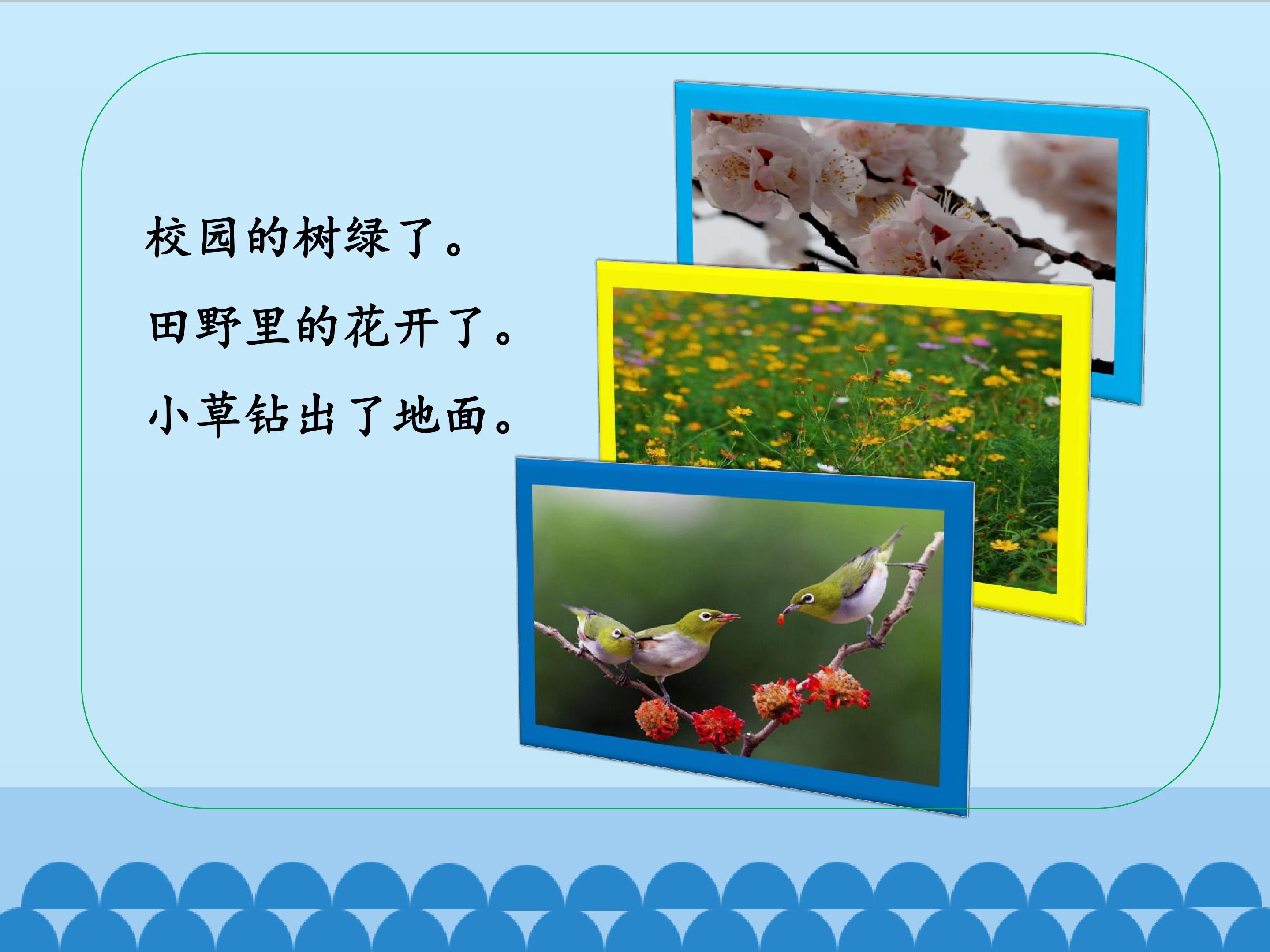 校园的树绿了。

田野里的花开了。

小草钻出了地面。